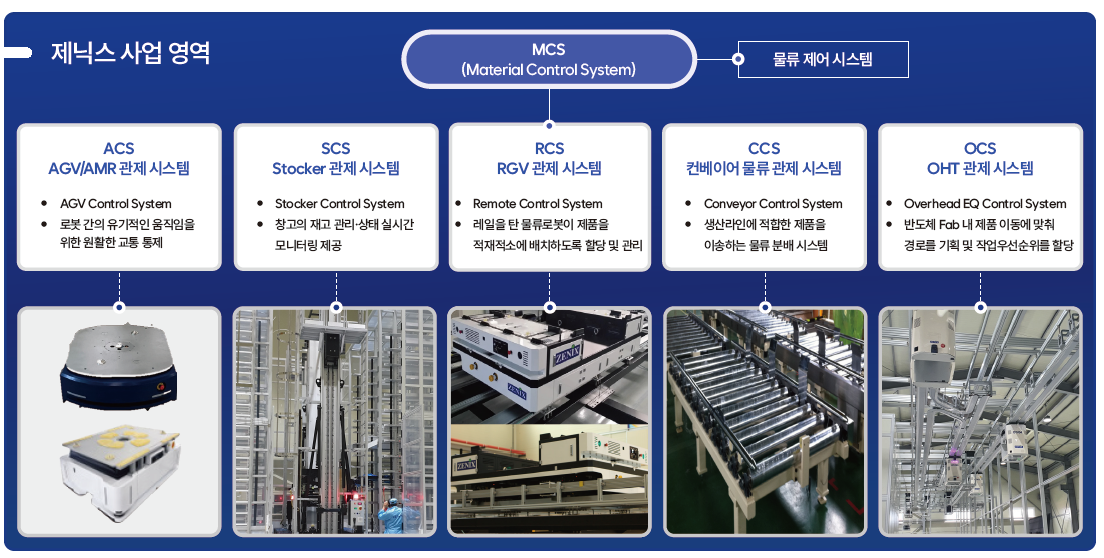 제닉스 사업 영역

MCS
(Material Control System)

물류 제어 시스템

ACS
AGV/AMR 관제 시스템

• AGV Control System
• 로봇 간의 유기적인 움직임을 위한 원활한 교통 통제

SCS
Stocker 관제 시스템

• Stocker Control System
• 창고의 재고 관리·상태 실시간 모니터링 제공

RCS
RGV 관제 시스템

• Remote Control System
• 레일을 탄 물류로봇이 제품을 적재적소에 배치하도록 할당 및 관리

CCS
컨베이어 물류 관제 시스템

• Conveyor Control System
• 생산라인에 적합한 제품을 이송하는 물류 분배 시스템

OCS
OHT 관제 시스템

• Overhead EQ Control System
• 반도체 Fab 내 제품 이동에 맞춰 경로를 기획 및 작업우선순위를 할당

ZENIX

ZENIX

ZENIX